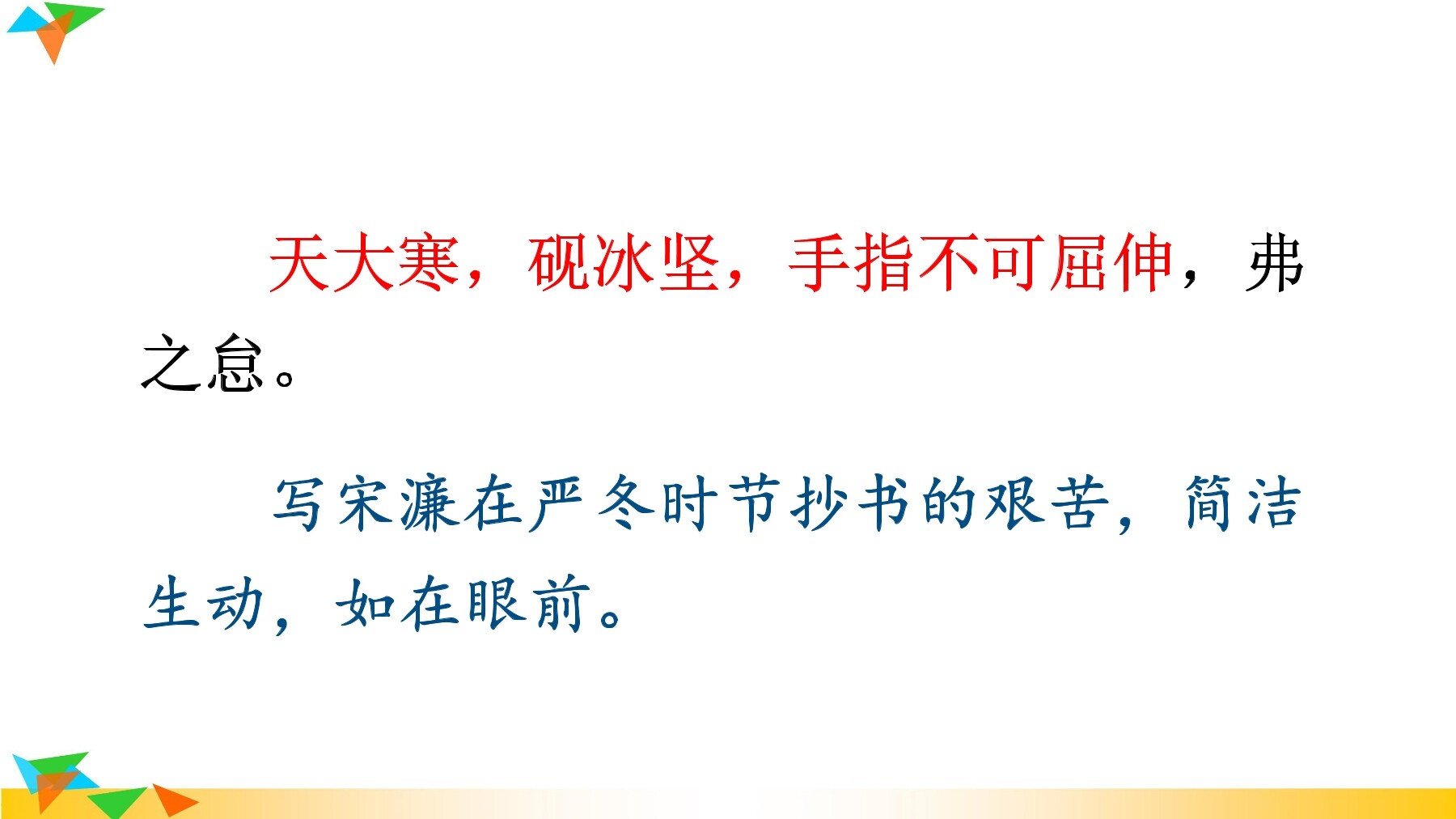 天大寒，砚冰坚，手指不可屈伸，弗之怠。

写宋濂在严冬时节抄书的艰苦，简洁生动，如在眼前。